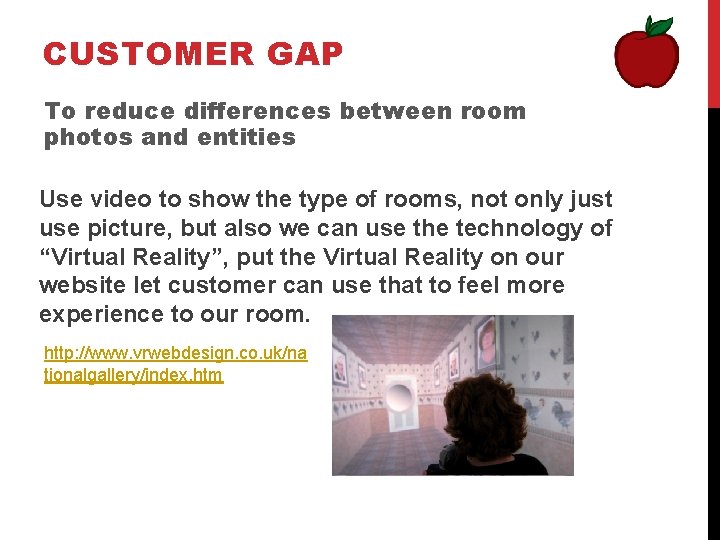 CUSTOMER GAP

To reduce differences between room photos and entities

Use video to show the type of rooms, not only just use picture, but also we can use the technology of “Virtual Reality”, put the Virtual Reality on our website let customer can use that to feel more experience to our room.

http://www.vrwebdesign.co.uk/nationalgallery/index.htm